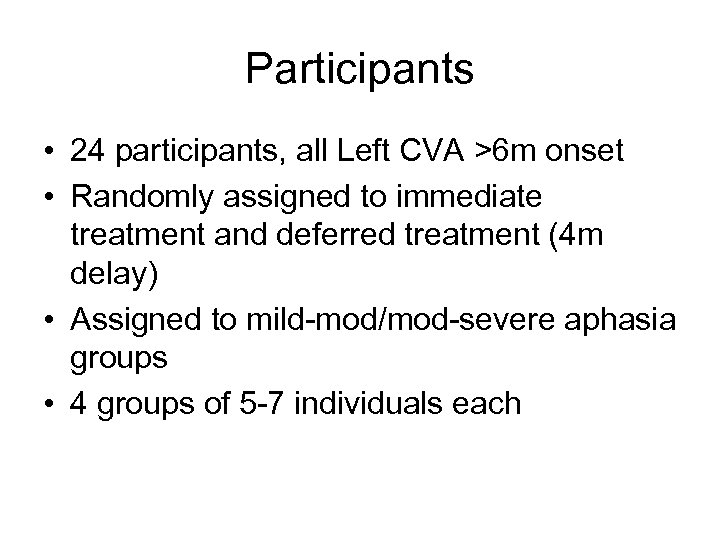 Participants

• 24 participants, all Left CVA >6m onset
• Randomly assigned to immediate treatment and deferred treatment (4m delay)
• Assigned to mild-mod/mod-severe aphasia groups
• 4 groups of 5-7 individuals each